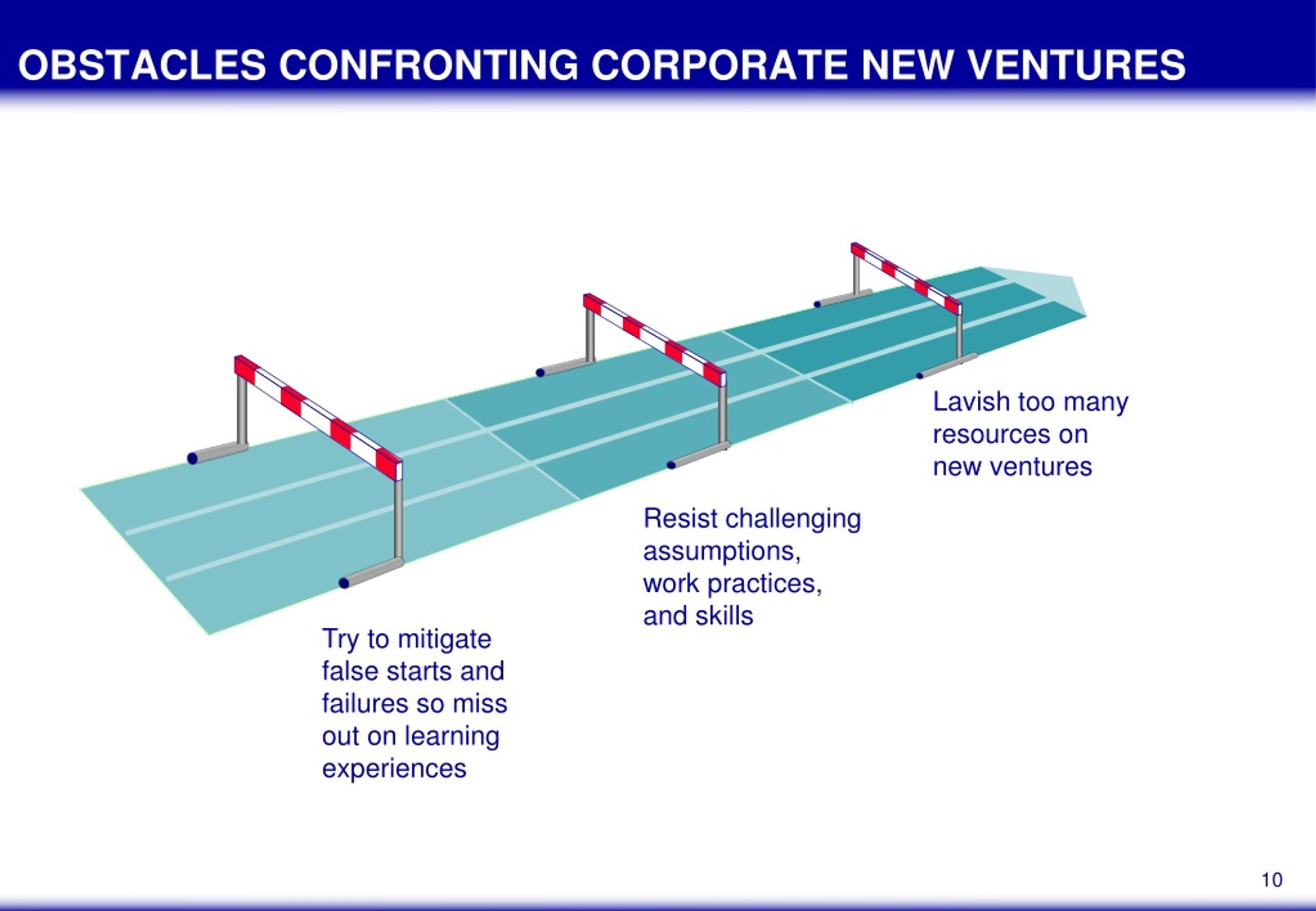 OBSTACLES CONFRONTING CORPORATE NEW VENTURES

Try to mitigate false starts and failures so miss out on learning experiences

Resist challenging assumptions, work practices, and skills

Lavish too many resources on new ventures

10